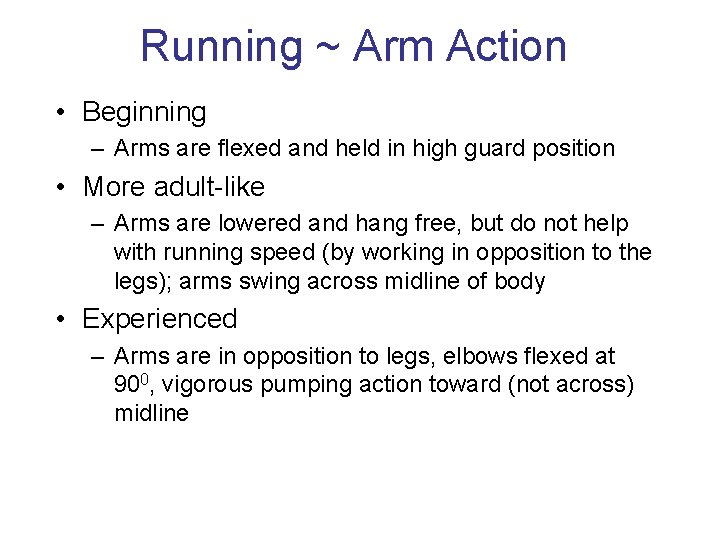 Running ~ Arm Action

• Beginning
– Arms are flexed and held in high guard position
• More adult-like
– Arms are lowered and hang free, but do not help with running speed (by working in opposition to the legs); arms swing across midline of body
• Experienced
– Arms are in opposition to legs, elbows flexed at $90^0$, vigorous pumping action toward (not across) midline